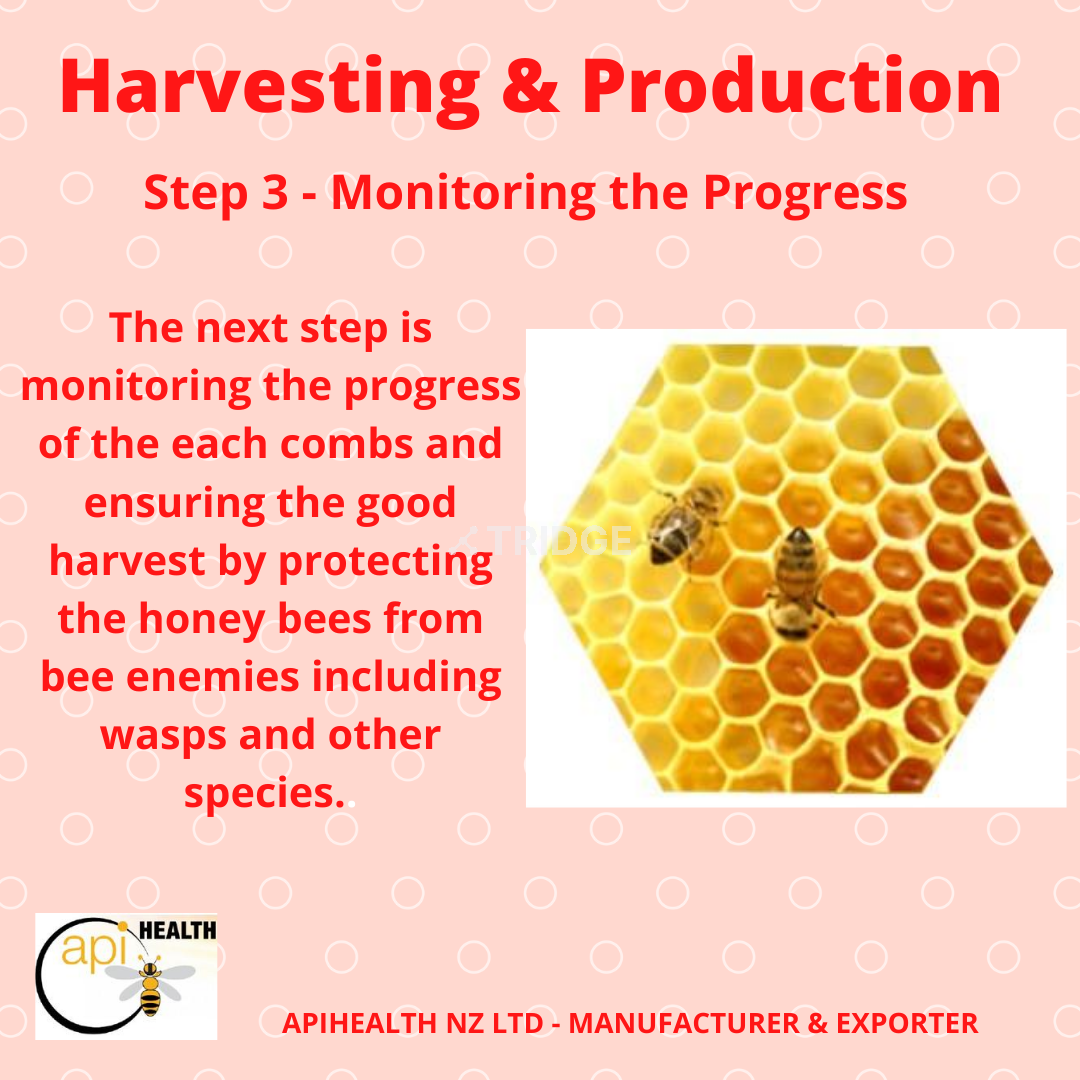 Harvesting & Production

Step 3 - Monitoring the Progress

The next step is monitoring the progress of the each combs and ensuring the good harvest by protecting the honey bees from bee enemies including wasps and other species.

TRIDGE

api HEALTH

APIHEALTH NZ LTD - MANUFACTURER & EXPORTER